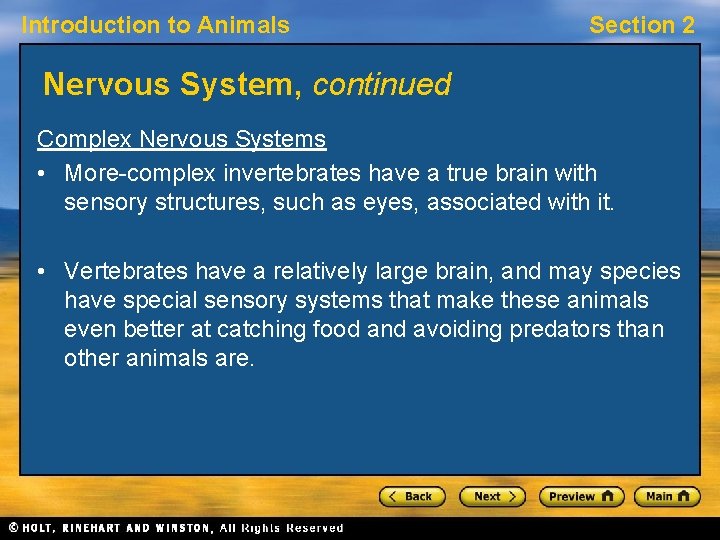 Introduction to Animals

Section 2

Nervous System, continued

Complex Nervous Systems

• More-complex invertebrates have a true brain with sensory structures, such as eyes, associated with it.

• Vertebrates have a relatively large brain, and may species have special sensory systems that make these animals even better at catching food and avoiding predators than other animals are.

< Back Next > Preview Main

© HOLT, RINEHART AND WINSTON, All Rights Reserved